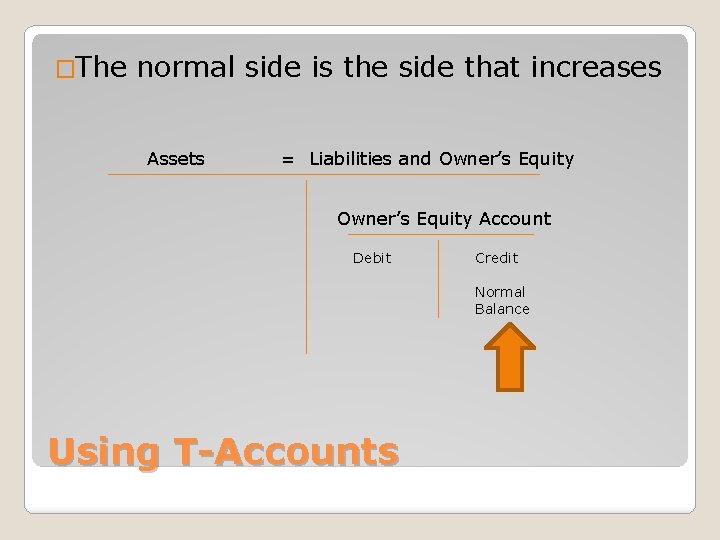 □The normal side is the side that increases

Assets = Liabilities and Owner's Equity

Owner's Equity Account

Debit

Credit

Normal Balance

Using T-Accounts